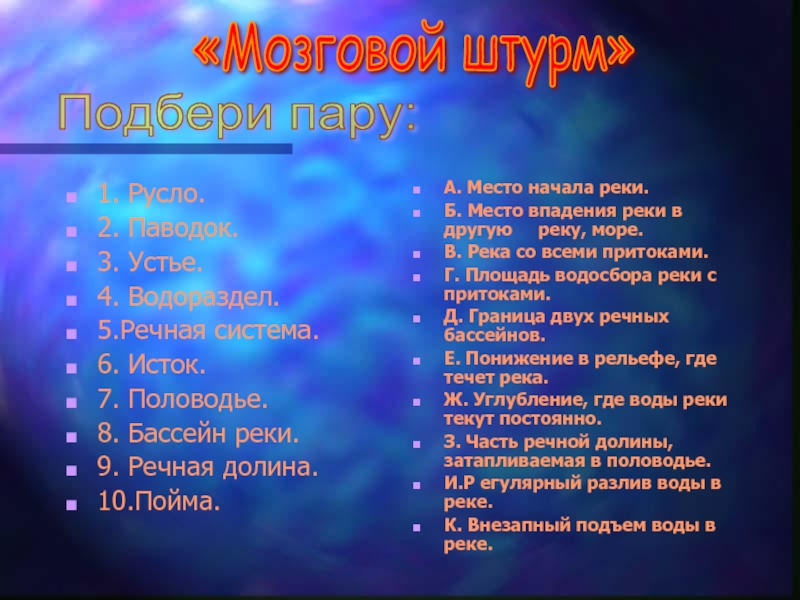 «Мозговой штурм»

Подбери пару:

1. Русло.
2. Паводок.
3. Устье.
4. Водораздел.
5.Речная система.
6. Исток.
7. Половодье.
8. Бассейн реки.
9. Речная долина.
10.Пойма.

А. Место начала реки.
Б. Место впадения реки в другую реку, море.
В. Река со всеми притоками.
Г. Площадь водосбора реки с притоками.
Д. Граница двух речных бассейнов.
Е. Понижение в рельефе, где течет река.
Ж. Углубление, где воды реки текут постоянно.
З. Часть речной долины, затапливаемая в половодье.
И.Р егулярный разлив воды в реке.
К. Внезапный подъем воды в реке.